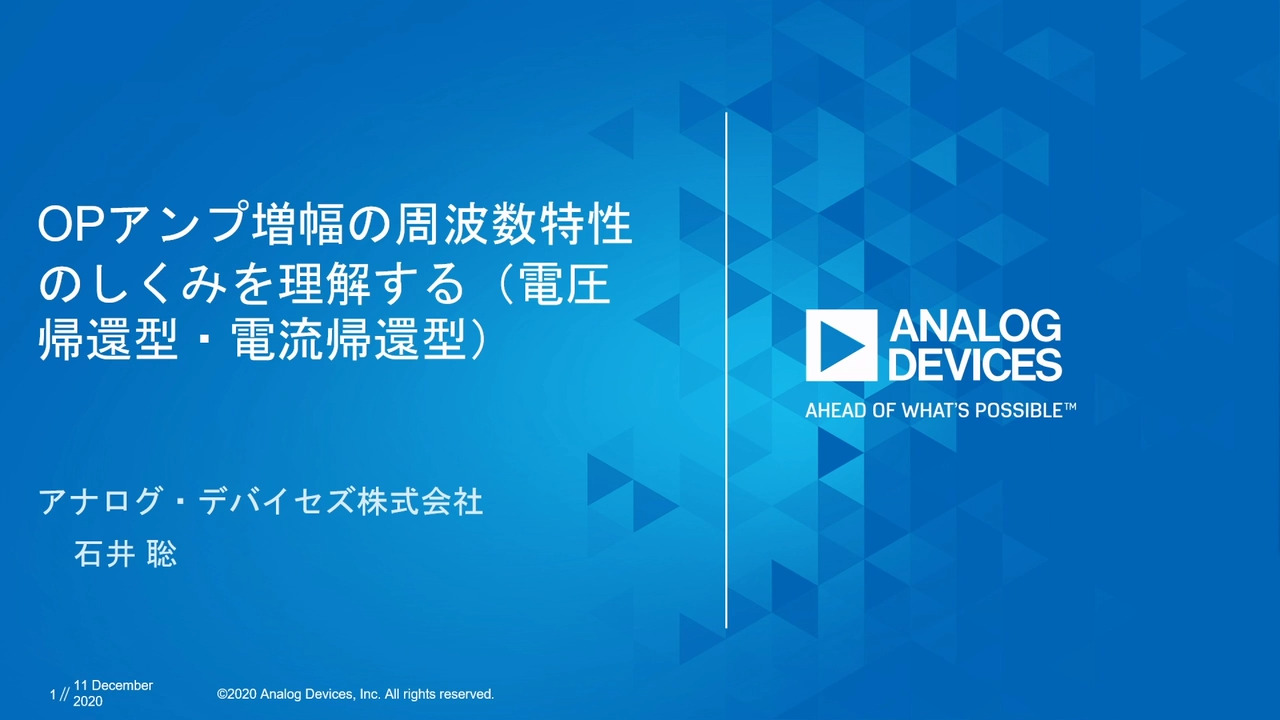 OPアンプ増幅の周波数特性のしくみを理解する（電圧帰還型・電流帰還型）

アナログ・デバイセズ株式会社
石井 聡

ANALOG DEVICES
AHEAD OF WHAT'S POSSIBLE™

1 // 11 December 2020

©2020 Analog Devices, Inc. All rights reserved.